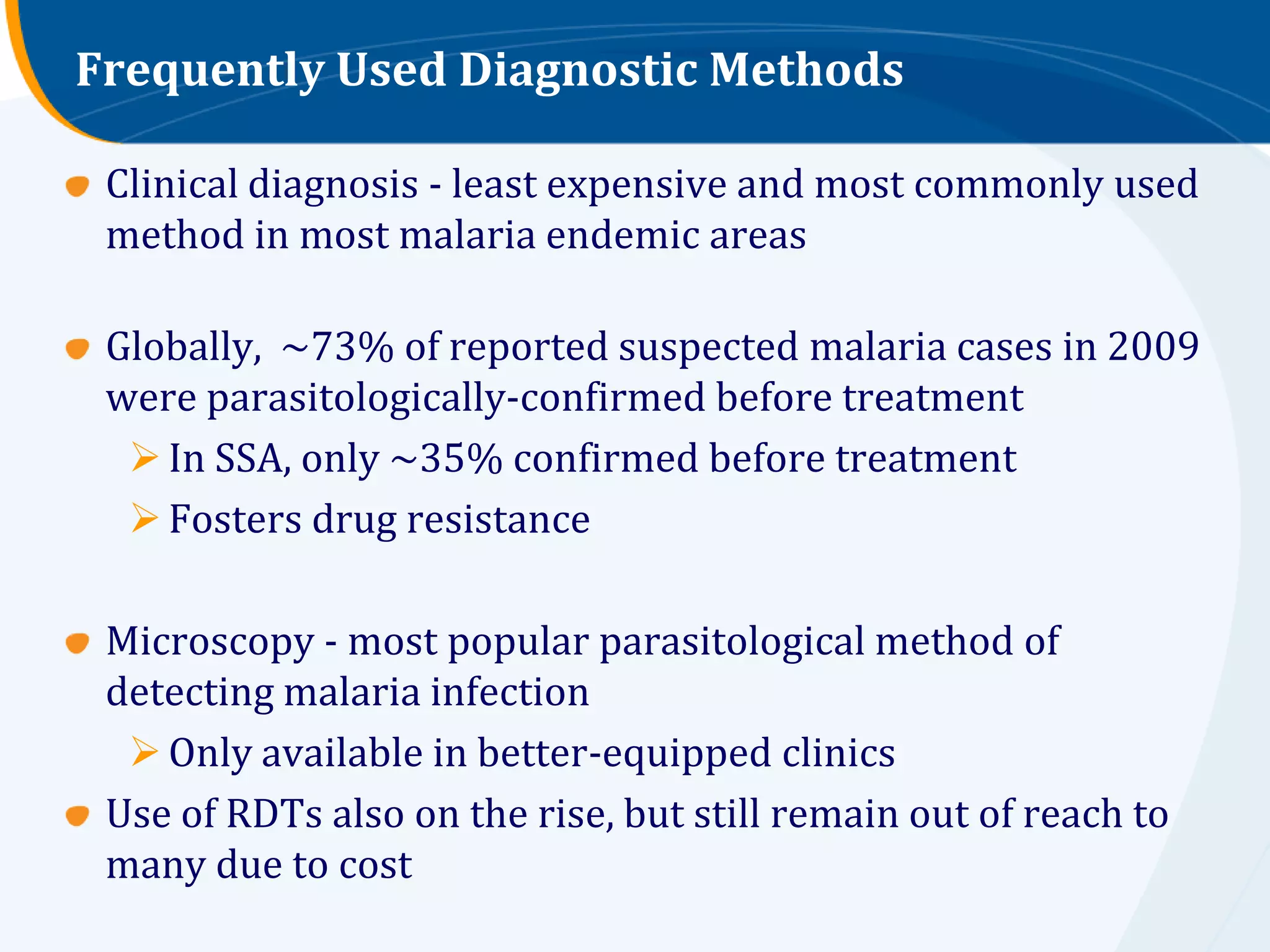 Frequently Used Diagnostic Methods

Clinical diagnosis - least expensive and most commonly used method in most malaria endemic areas

Globally, ~73% of reported suspected malaria cases in 2009 were parasitologically-confirmed before treatment

In SSA, only ~35% confirmed before treatment

Fosters drug resistance

Microscopy - most popular parasitological method of detecting malaria infection

Only available in better-equipped clinics

Use of RDTs also on the rise, but still remain out of reach to many due to cost